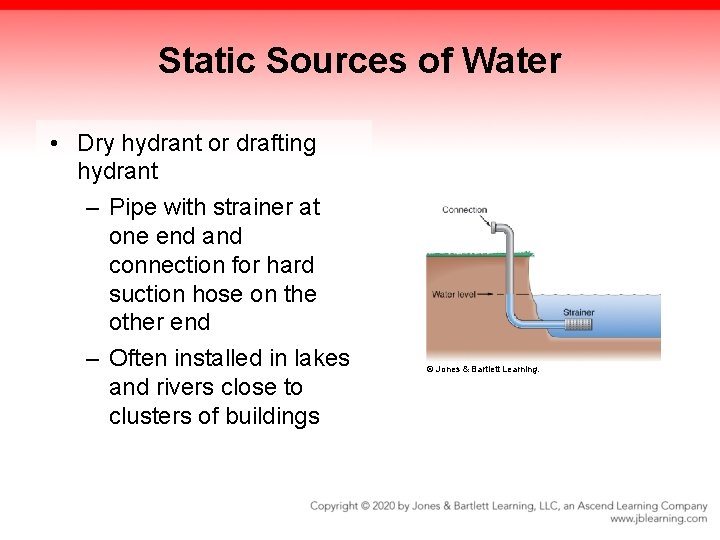 Static Sources of Water

• Dry hydrant or drafting hydrant
  – Pipe with strainer at one end and connection for hard suction hose on the other end
  – Often installed in lakes and rivers close to clusters of buildings

Connection
Water level
Strainer
© Jones & Bartlett Learning.

Copyright © 2020 by Jones & Bartlett Learning, LLC, an Ascend Learning Company
www.jblearning.com